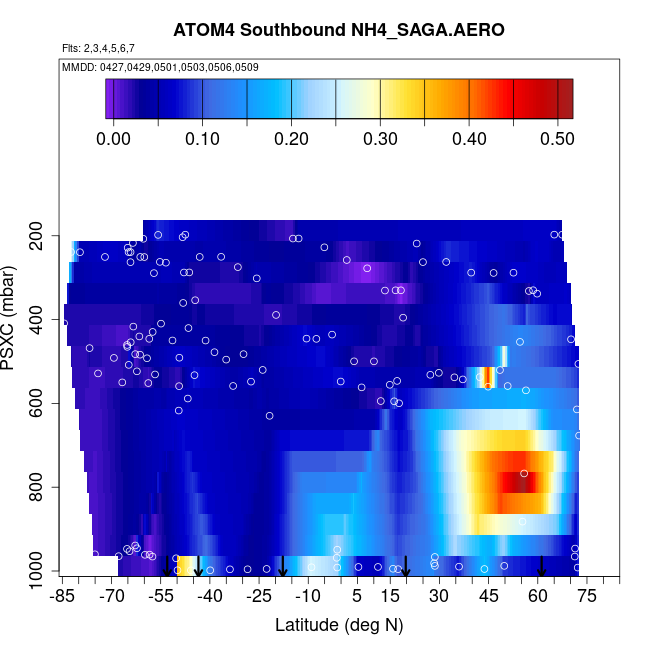 ATOM4 Southbound NH4_SAGA.AERO

Flts: 2,3,4,5,6,7

MMDD: 0427,0429,0501,0503,0506,0509

0.00 0.10 0.20 0.30 0.40 0.50

PSXC (mbar)

200
400
600
800
1000

-85 -70 -55 -40 -25 -10 5 15 30 45 60 75

Latitude (deg N)